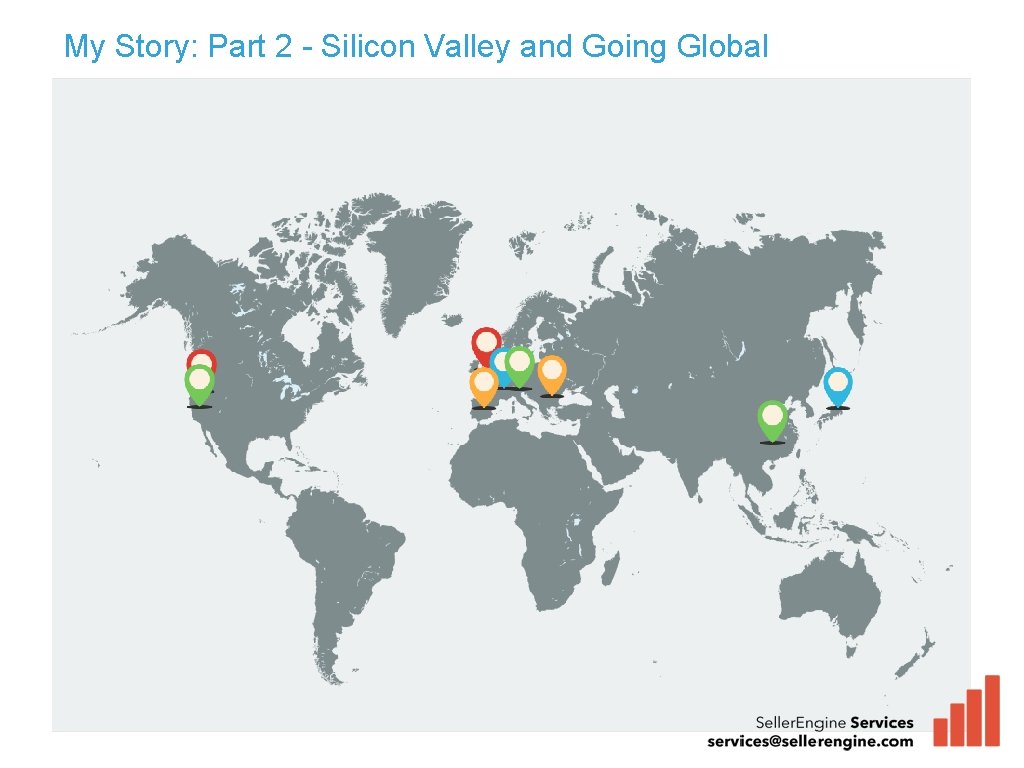 My Story: Part 2 - Silicon Valley and Going Global

SellerEngine Services
services@sellerengine.com